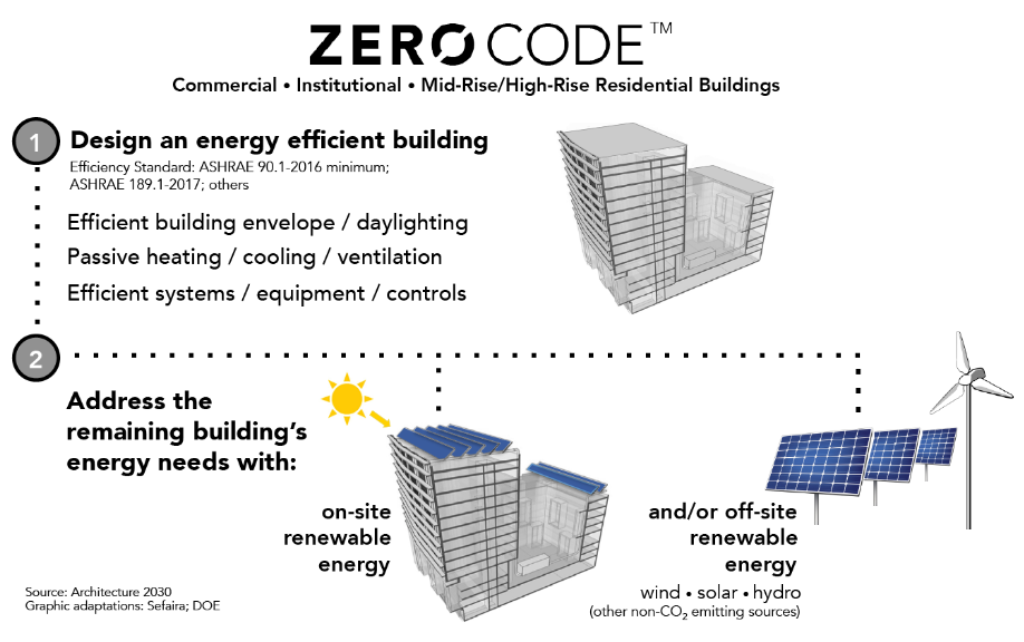 ZERO CODE™
Commercial • Institutional • Mid-Rise/High-Rise Residential Buildings

1 Design an energy efficient building
Efficiency Standard: ASHRAE 90.1-2016 minimum; ASHRAE 189.1-2017; others

Efficient building envelope / daylighting
Passive heating / cooling / ventilation
Efficient systems / equipment / controls

2 Address the remaining building's energy needs with:

on-site renewable energy

and/or off-site renewable energy
wind • solar • hydro
(other non-$CO_2$ emitting sources)

Source: Architecture 2030
Graphic adaptations: Sefaira; DOE